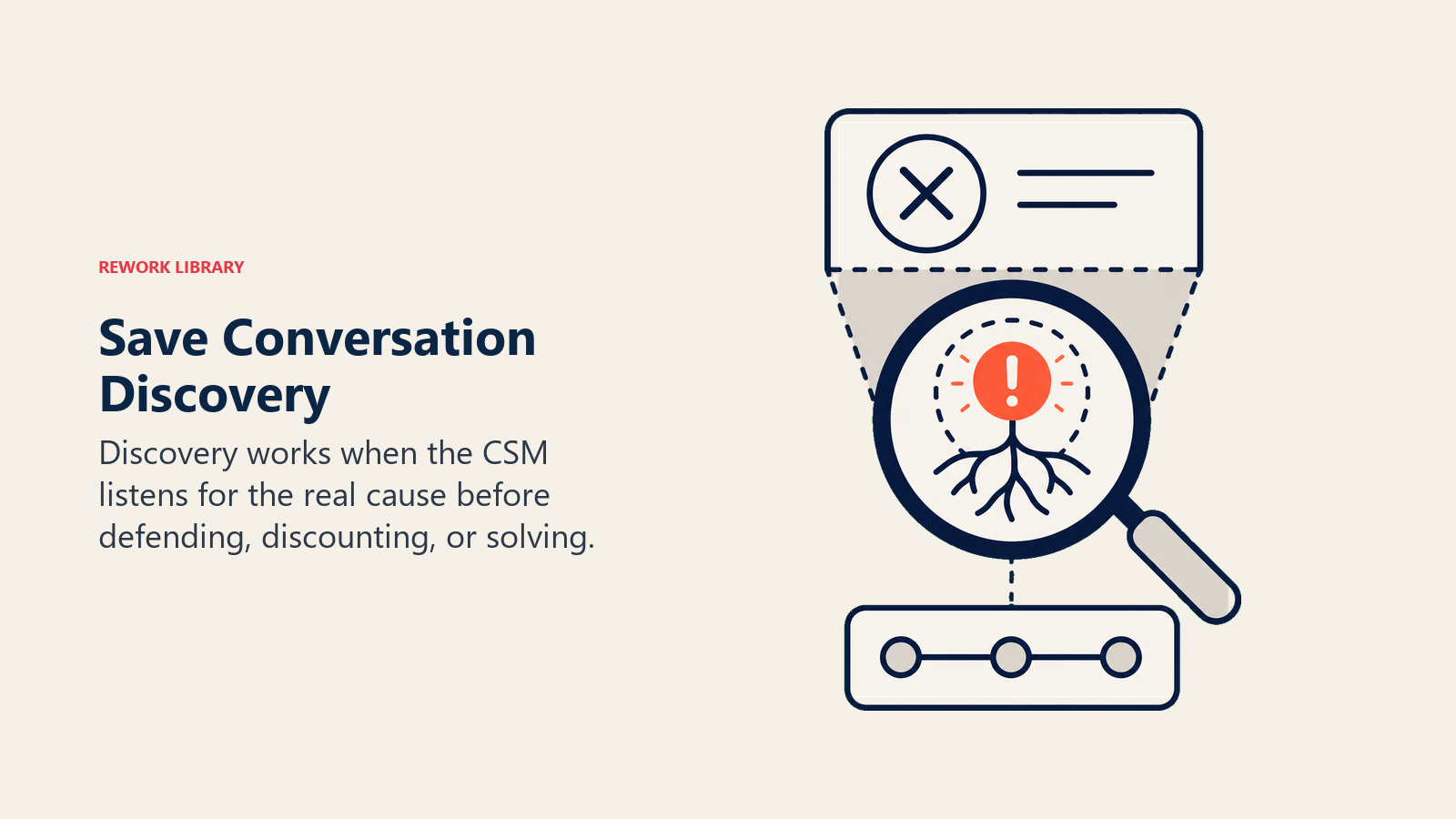 REWORK LIBRARY

Save Conversation Discovery

Discovery works when the CSM listens for the real cause before defending, discounting, or solving.